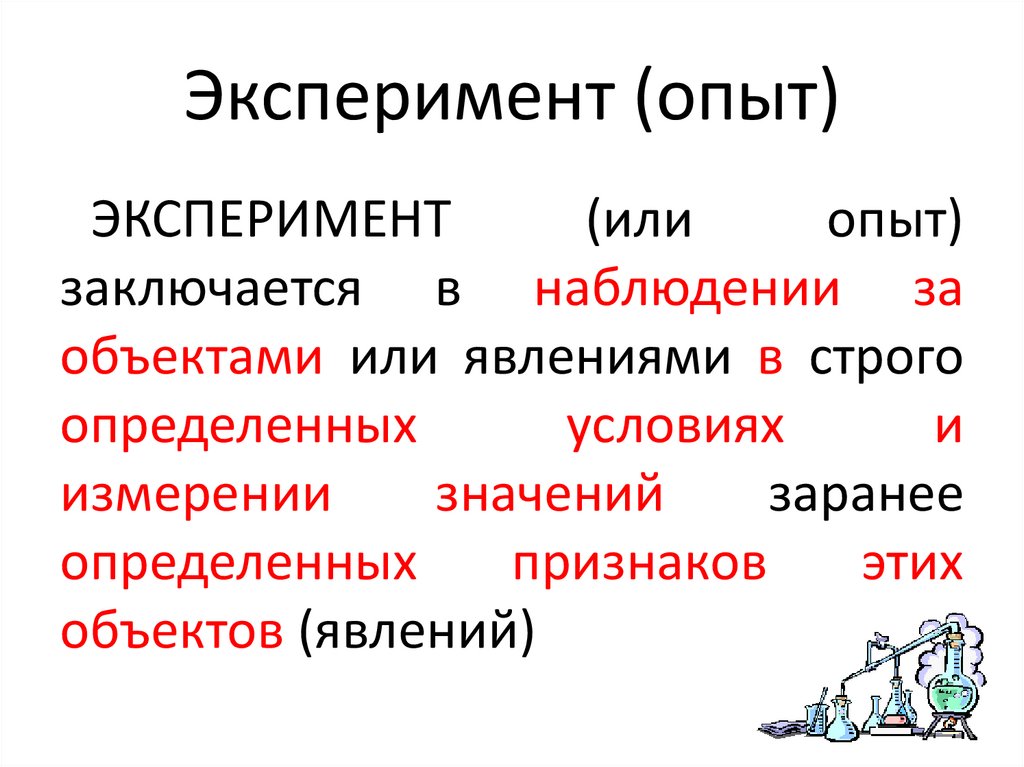 Эксперимент (опыт)

ЭКСПЕРИМЕНТ (или опыт) заключается в наблюдении за объектами или явлениями в строго определенных условиях и измерении значений заранее определенных признаков этих объектов (явлений)